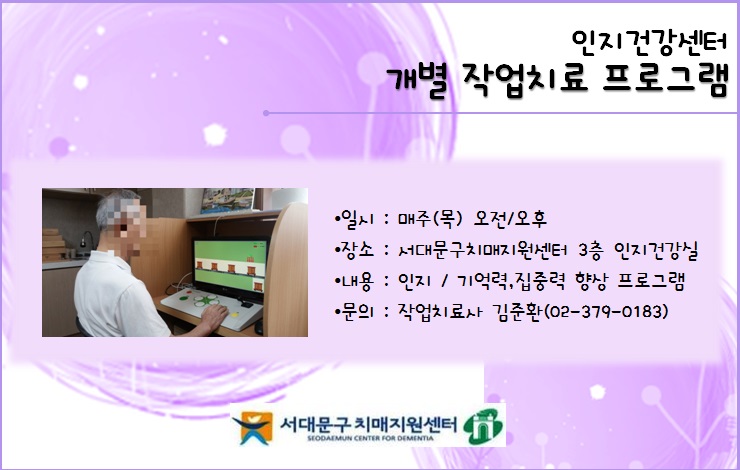 인지건강센터
개별 작업치료 프로그램

•일시 : 매주(목) 오전/오후
•장소 : 서대문구치매지원센터 3층 인지건강실
•내용 : 인지 / 기억력,집중력 향상 프로그램
•문의 : 작업치료사 김준환(02-379-0183)

서대문구 치매지원센터
SEODAEMUN CENTER FOR DEMENTIA